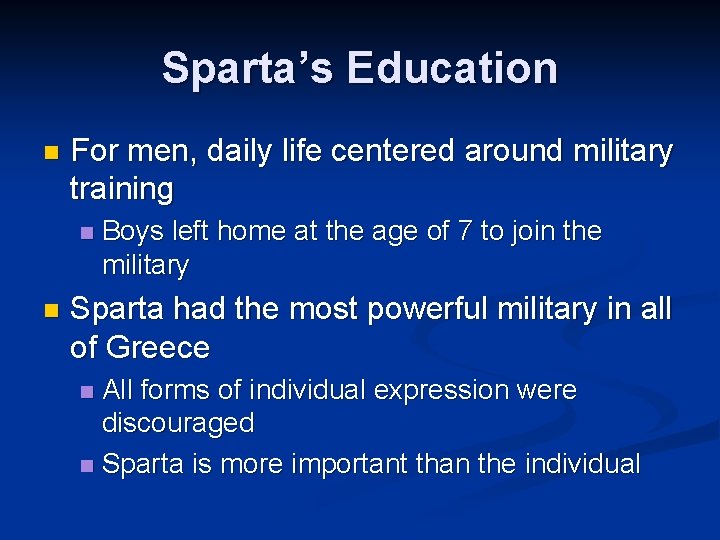 Sparta’s Education

- For men, daily life centered around military training
  - Boys left home at the age of 7 to join the military
- Sparta had the most powerful military in all of Greece
  - All forms of individual expression were discouraged
  - Sparta is more important than the individual